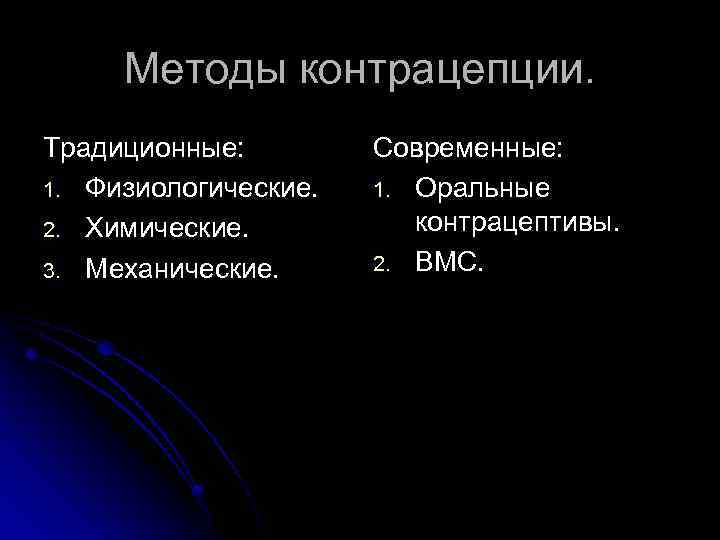 Методы контрацепции.

Традиционные:
1. Физиологические.
2. Химические.
3. Механические.

Современные:
1. Оральные контрацептивы.
2. ВМС.